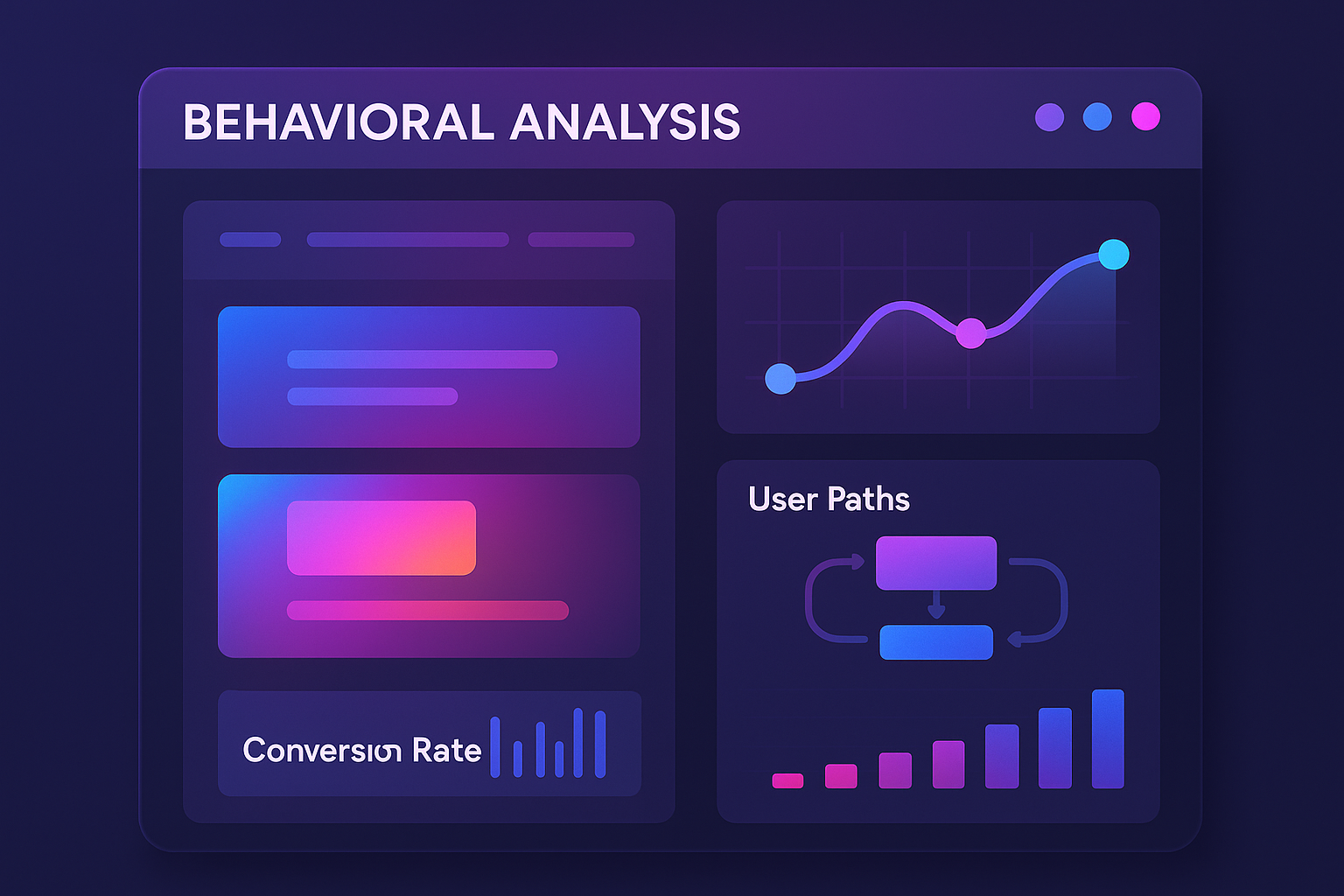 BEHAVIORAL ANALYSIS

User Paths

Conversion Rate